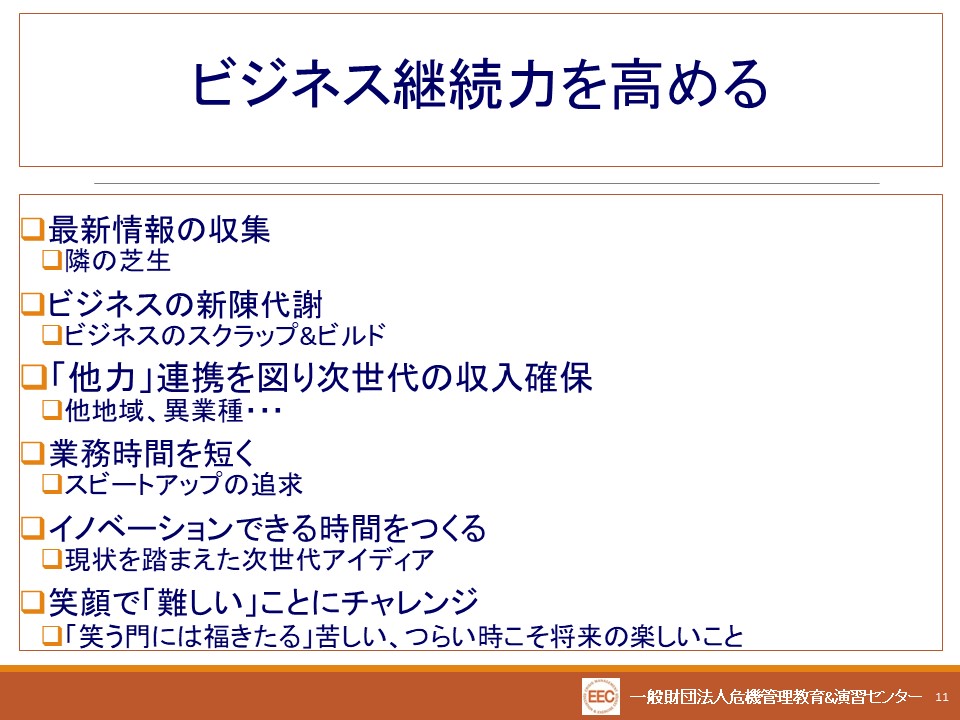 ビジネス継続力を高める

❑最新情報の収集
❑隣の芝生

❑ビジネスの新陳代謝
❑ビジネスのスクラップ&ビルド

❑「他力」連携を図り次世代の収入確保
❑他地域、異業種・・・

❑業務時間を短く
❑スピートアップの追求

❑イノベーションできる時間をつくる
❑現状を踏まえた次世代アイディア

❑笑顔で「難しい」ことにチャレンジ
❑「笑う門には福きたる」苦しい、つらい時こそ将来の楽しいこと

EEC 一般財団法人危機管理教育&演習センター 11